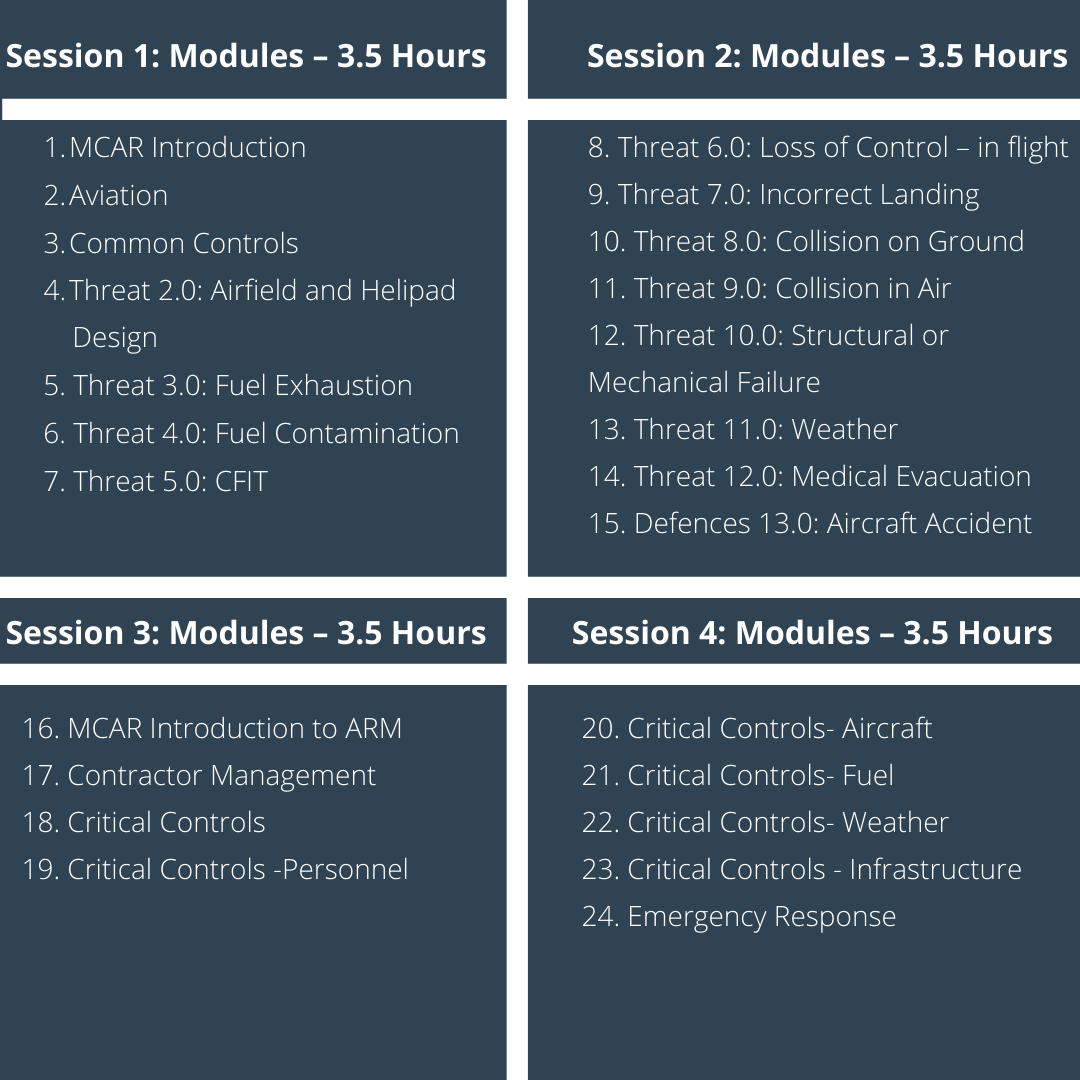 Session 1: Modules – 3.5 Hours

1. MCAR Introduction
2. Aviation
3. Common Controls
4. Threat 2.0: Airfield and Helipad Design
5. Threat 3.0: Fuel Exhaustion
6. Threat 4.0: Fuel Contamination
7. Threat 5.0: CFIT

Session 2: Modules – 3.5 Hours

8. Threat 6.0: Loss of Control – in flight
9. Threat 7.0: Incorrect Landing
10. Threat 8.0: Collision on Ground
11. Threat 9.0: Collision in Air
12. Threat 10.0: Structural or Mechanical Failure
13. Threat 11.0: Weather
14. Threat 12.0: Medical Evacuation
15. Defences 13.0: Aircraft Accident

Session 3: Modules – 3.5 Hours

16. MCAR Introduction to ARM
17. Contractor Management
18. Critical Controls
19. Critical Controls -Personnel

Session 4: Modules – 3.5 Hours

20. Critical Controls- Aircraft
21. Critical Controls- Fuel
22. Critical Controls- Weather
23. Critical Controls - Infrastructure
24. Emergency Response